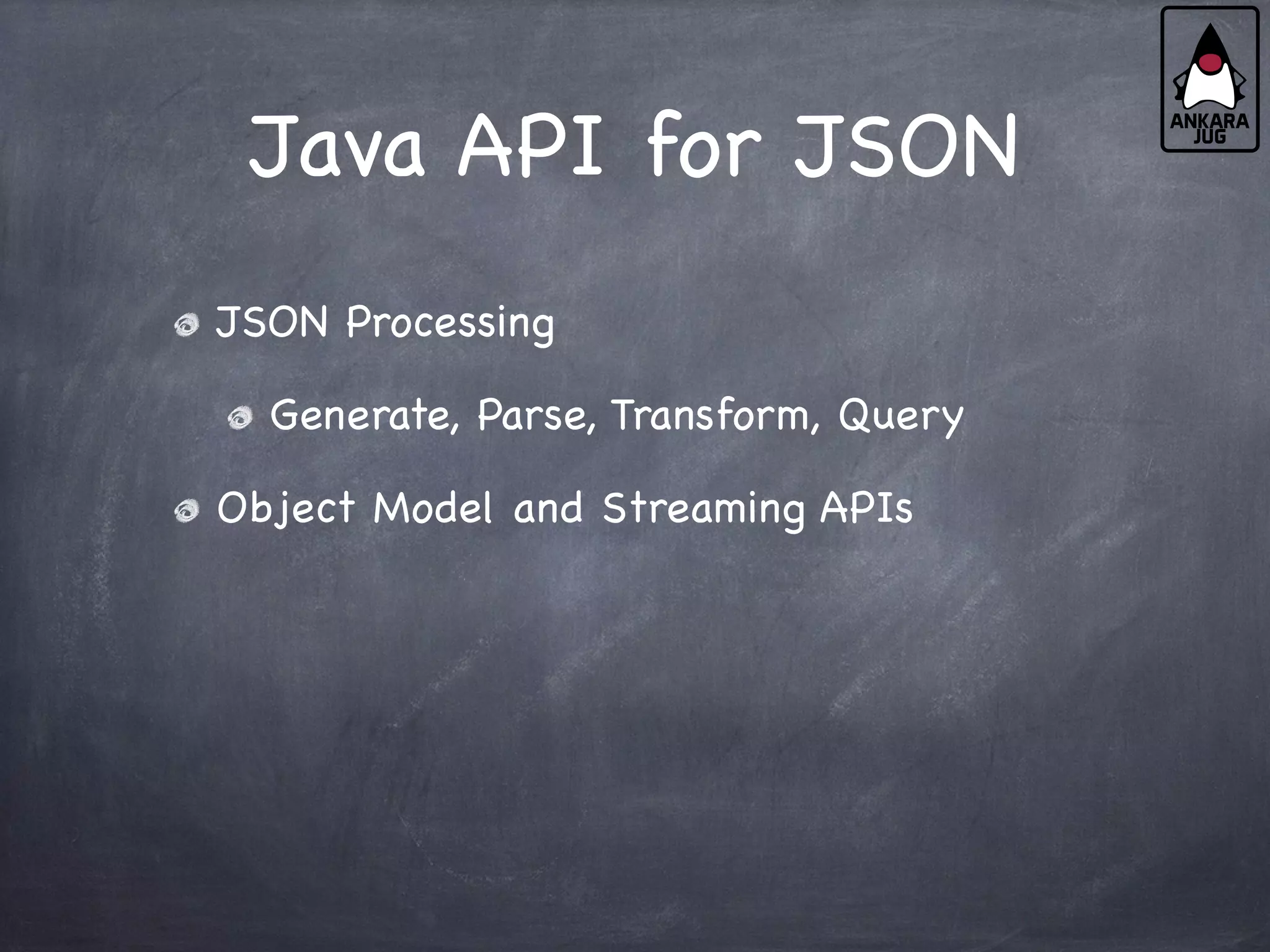 ANKARA JUG

Java API for JSON

JSON Processing

Generate, Parse, Transform, Query

Object Model and Streaming APIs